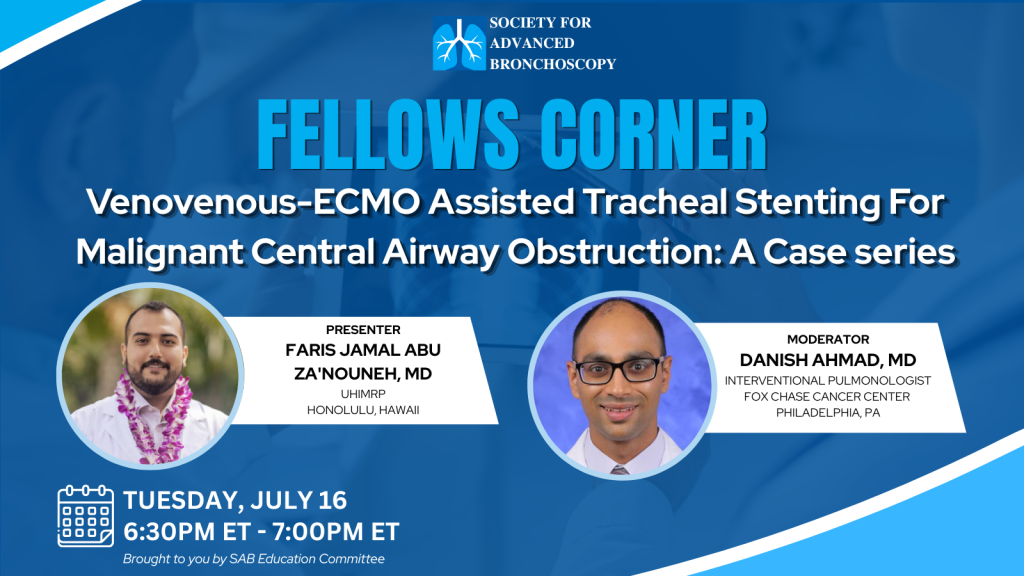 SOCIETY FOR ADVANCED BRONCHOSCOPY

FELLOWS CORNER

Venovenous-ECMO Assisted Tracheal Stenting For Malignant Central Airway Obstruction: A Case series

PRESENTER
FARIS JAMAL ABU ZA'NOUNEH, MD
UHIMRP
HONOLULU, HAWAII

MODERATOR
DANISH AHMAD, MD
INTERVENTIONAL PULMONOLOGIST
FOX CHASE CANCER CENTER
PHILADELPHIA, PA

TUESDAY, JULY 16
6:30PM ET - 7:00PM ET

Brought to you by SAB Education Committee